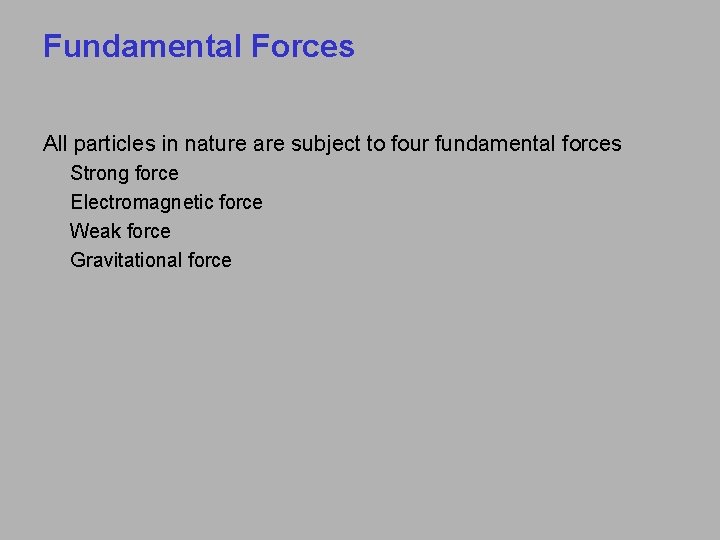 Fundamental Forces

All particles in nature are subject to four fundamental forces

Strong force

Electromagnetic force

Weak force

Gravitational force